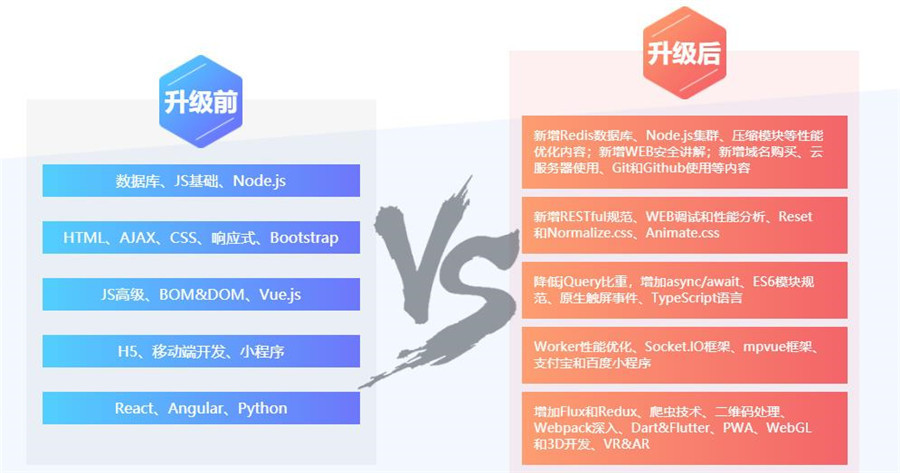 升级前

数据库、JS基础、Node.js

HTML、AJAX、CSS、响应式、Bootstrap

JS高级、BOM&DOM、Vue.js

H5、移动端开发、小程序

React、Angular、Python

VS

升级后

新增Redis数据库、Node.js集群、压缩模块等性能优化内容；新增WEB安全讲解；新增域名购买、云服务器使用、Git和Github使用等内容

新增RESTful规范、WEB调试和性能分析、Reset和Normalize.css、Animate.css

降低jQuery比重，增加async/await、ES6模块规范、原生触屏事件、TypeScript语言

Worker性能优化、Socket.IO框架、mpvue框架、支付宝和百度小程序

增加Flux和Redux、爬虫技术、二维码处理、Webpack深入、Dart&Flutter、PWA、WebGL和3D开发、VR&AR